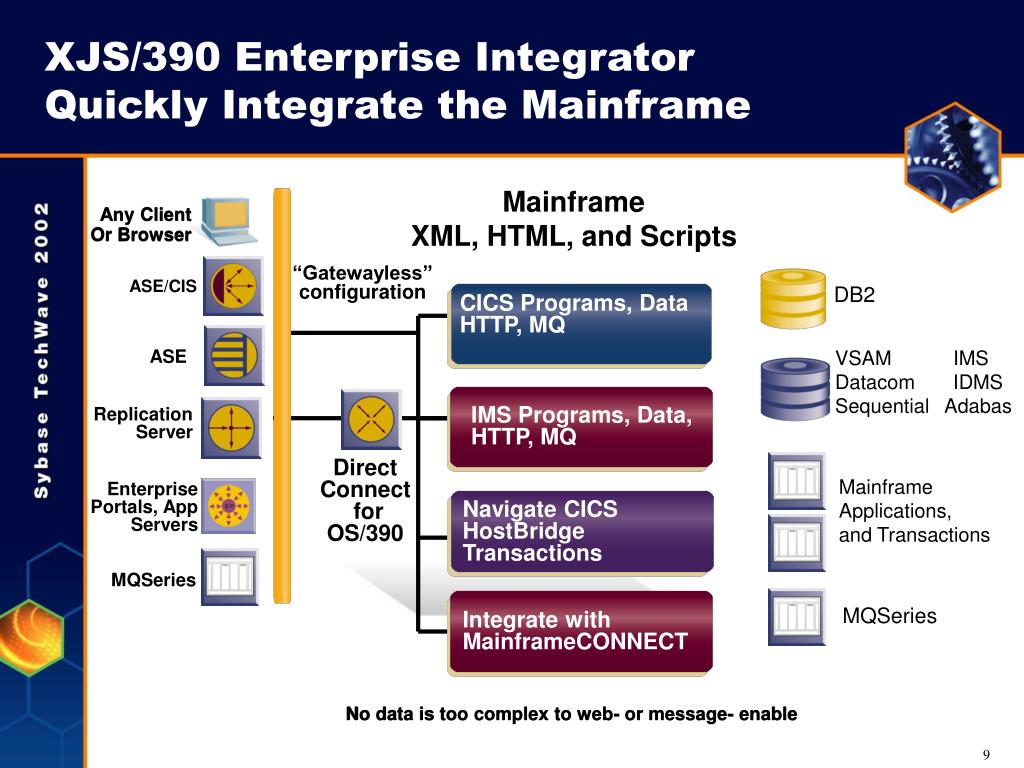 XJS/390 Enterprise Integrator
Quickly Integrate the Mainframe

Sybase TechWave 2002

Any Client Or Browser

ASE/CIS

ASE

Replication Server

Enterprise Portals, App Servers

MQSeries

"Gatewayless" configuration

Direct Connect for OS/390

Mainframe
XML, HTML, and Scripts

CICS Programs, Data HTTP, MQ

IMS Programs, Data, HTTP, MQ

Navigate CICS HostBridge Transactions

Integrate with MainframeCONNECT

DB2

VSAM IMS
Datacom IDMS
Sequential Adabas

Mainframe Applications, and Transactions

MQSeries

No data is too complex to web- or message- enable

9